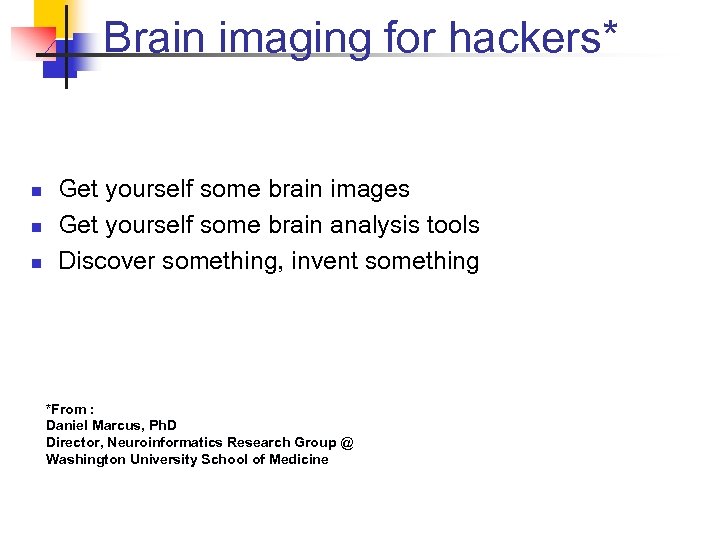 Brain imaging for hackers*

- Get yourself some brain images
- Get yourself some brain analysis tools
- Discover something, invent something

*From :
Daniel Marcus, PhD
Director, Neuroinformatics Research Group @
Washington University School of Medicine